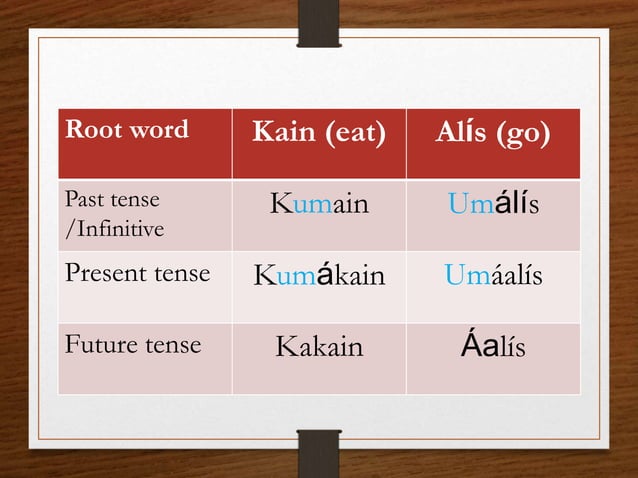 | Root word | Kain (eat) | Alís (go) |
|---|---|---|
| Past tense /Infinitive | Kumain | Umálís |
| Present tense | Kumákain | Umáalís |
| Future tense | Kakain | Áalís |